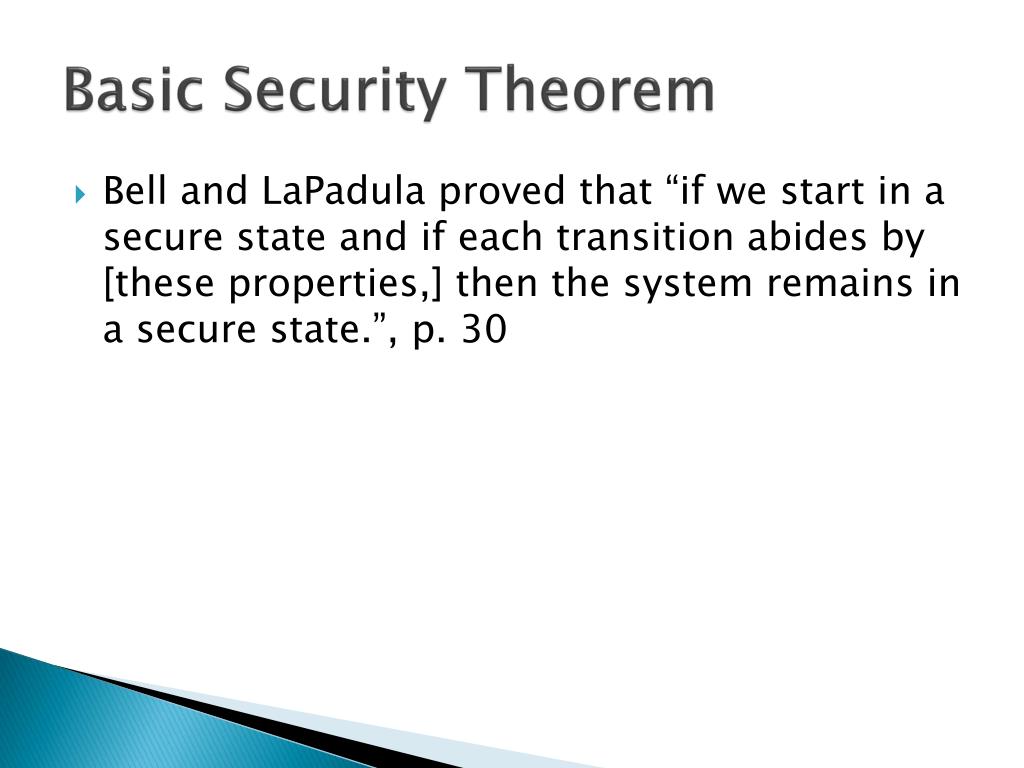 Basic Security Theorem

Bell and LaPadula proved that “if we start in a secure state and if each transition abides by [these properties,] then the system remains in a secure state.”, p. 30